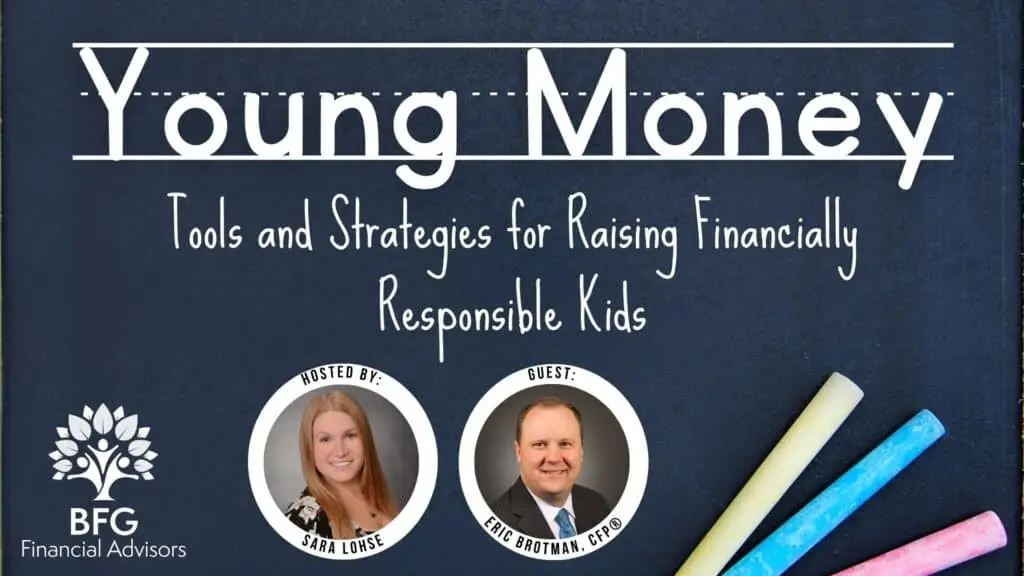 Young Money

Tools and Strategies for Raising Financially Responsible Kids

HOSTED BY:
SARA LOHSE

GUEST:
ERIC BROTMAN, CFP®

BFG
Financial Advisors